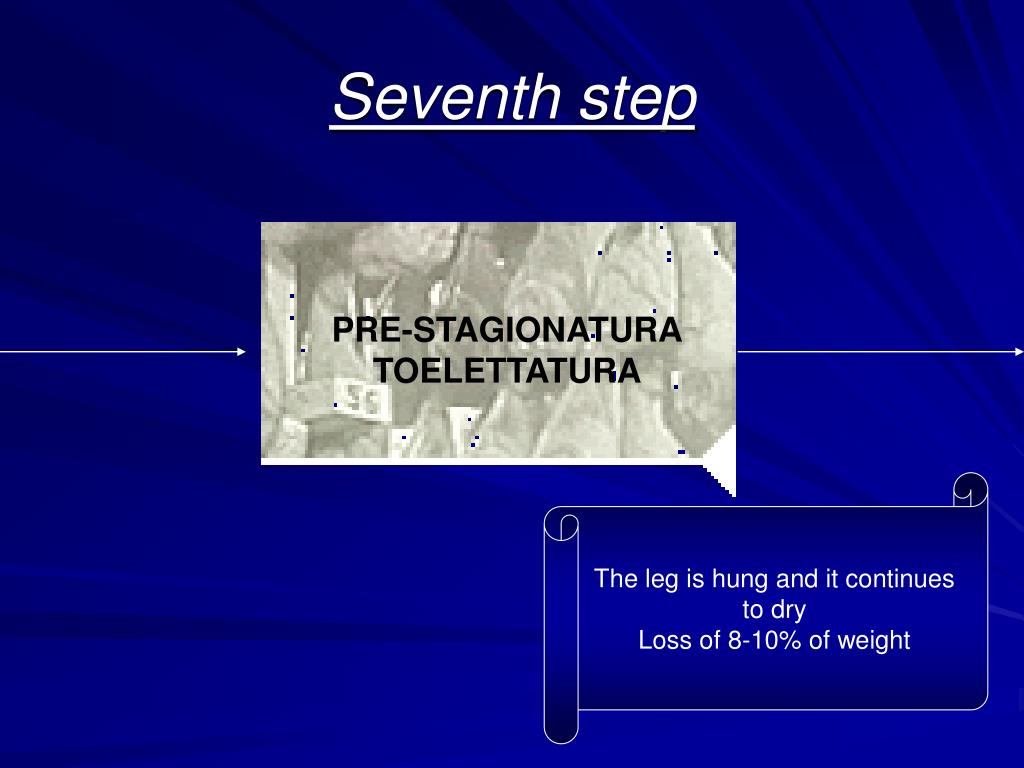 Seventh step

PRE-STAGIONATURA
TOELETTATURA

The leg is hung and it continues to dry
Loss of 8-10% of weight